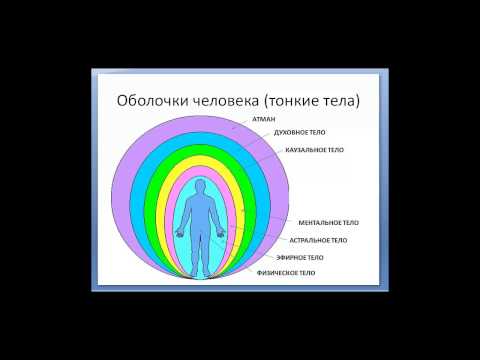 Оболочки человека (тонкие тела)

АТМАН

ДУХОВНОЕ ТЕЛО

КАУЗАЛЬНОЕ ТЕЛО

МЕНТАЛЬНОЕ ТЕЛО

АСТРАЛЬНОЕ ТЕЛО

ЭФИРНОЕ ТЕЛО

ФИЗИЧЕСКОЕ ТЕЛО